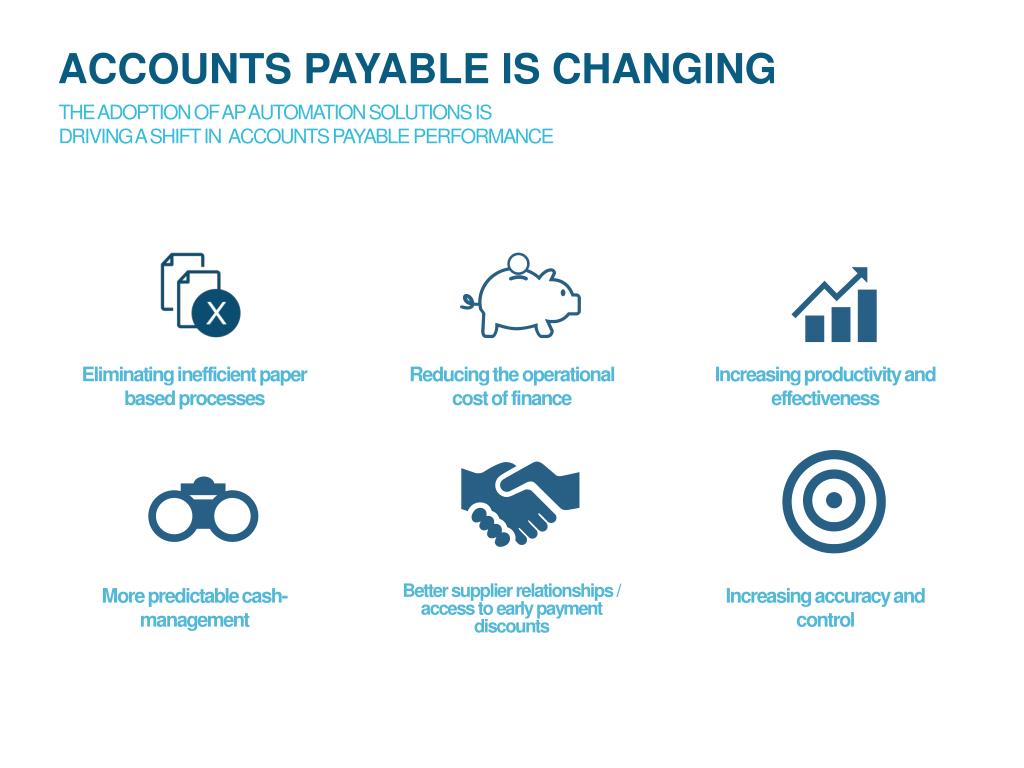 ACCOUNTS PAYABLE IS CHANGING

THE ADOPTION OF AP AUTOMATION SOLUTIONS IS DRIVING A SHIFT IN ACCOUNTS PAYABLE PERFORMANCE

X

Eliminating inefficient paper based processes

Reducing the operational cost of finance

Increasing productivity and effectiveness

More predictable cash-management

Better supplier relationships / access to early payment discounts

Increasing accuracy and control